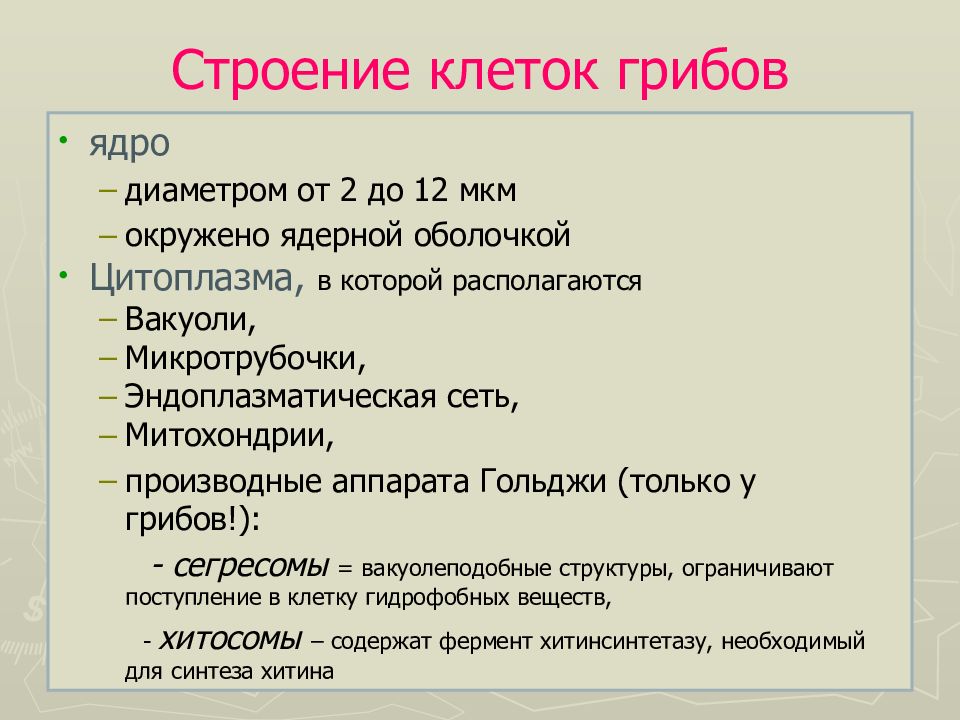 Строение клеток грибов

• ядро
– диаметром от 2 до 12 мкм
– окружено ядерной оболочкой
• Цитоплазма, в которой располагаются
– Вакуоли,
– Микротрубочки,
– Эндоплазматическая сеть,
– Митохондрии,
– производные аппарата Гольджи (только у грибов!):

- сегресомы = вакуолеподобные структуры, ограничивают поступление в клетку гидрофобных веществ,

- хитосомы – содержат фермент хитинсинтетазу, необходимый для синтеза хитина